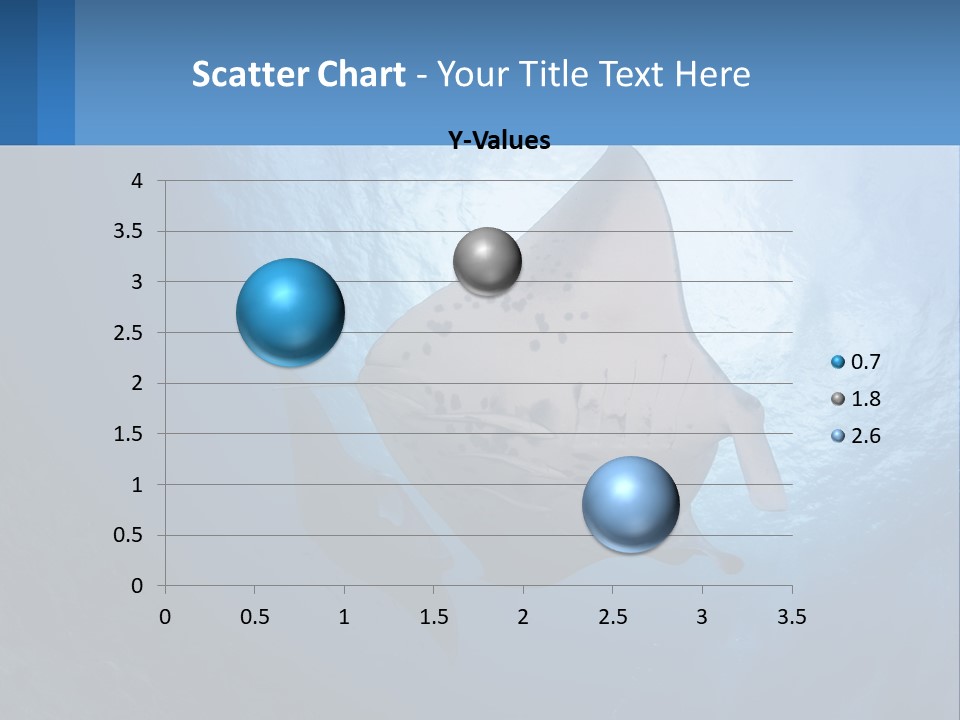 Scatter Chart - Your Title Text Here

Y-Values

4
3.5
3
2.5
2
1.5
1
0.5
0

0 0.5 1 1.5 2 2.5 3 3.5

0.7
1.8
2.6